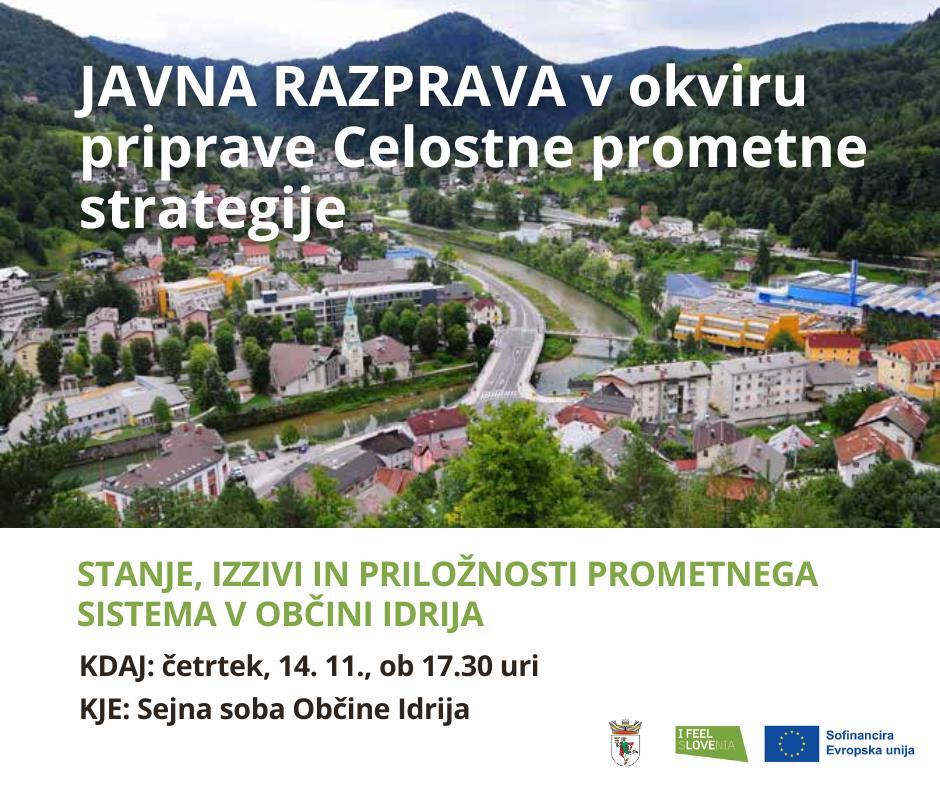 JAVNA RAZPRAVA v okviru priprave Celostne prometne strategije

STANJE, IZZIVI IN PRILOŽNOSTI PROMETNEGA SISTEMA V OBČINI IDRIJA

KDAJ: četrtek, 14. 11., ob 17.30 uri

KJE: Sejna soba Občine Idrija

I FEEL SLOVENIA

Sofinancira Evropska unija